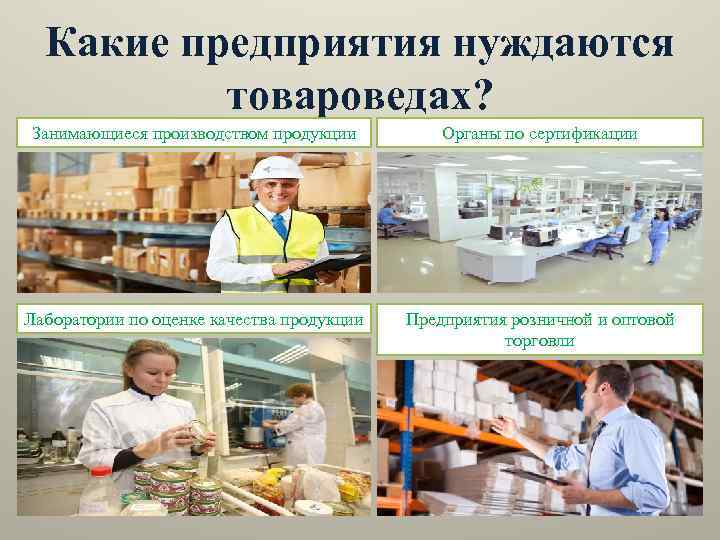 Какие предприятия нуждаются товароведах?

Занимающиеся производством продукции

Органы по сертификации

Лаборатории по оценке качества продукции

Предприятия розничной и оптовой торговли